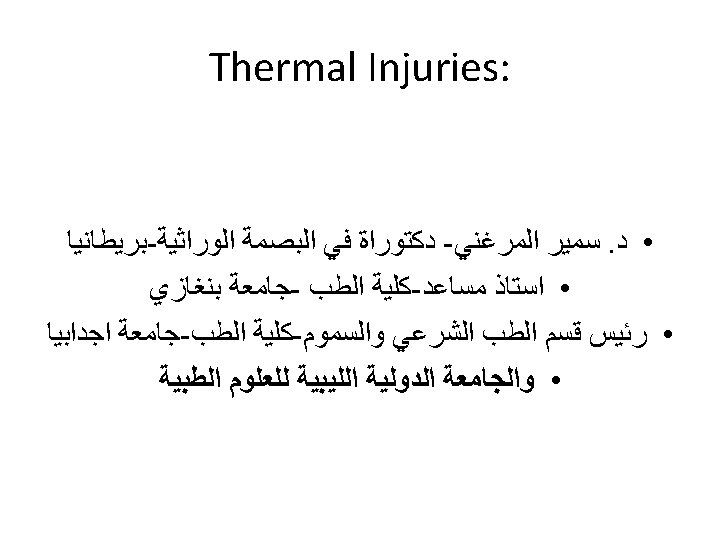 Thermal Injuries:

• د. سمير المرغني- دكتوراة في البصمة الوراثية-بريطانيا

• استاذ مساعد-كلية الطب -جامعة بنغازي

• رئيس قسم الطب الشرعي والسموم-كلية الطب-جامعة اجدابيا

• والجامعة الدولية الليبية للعلوم الطبية